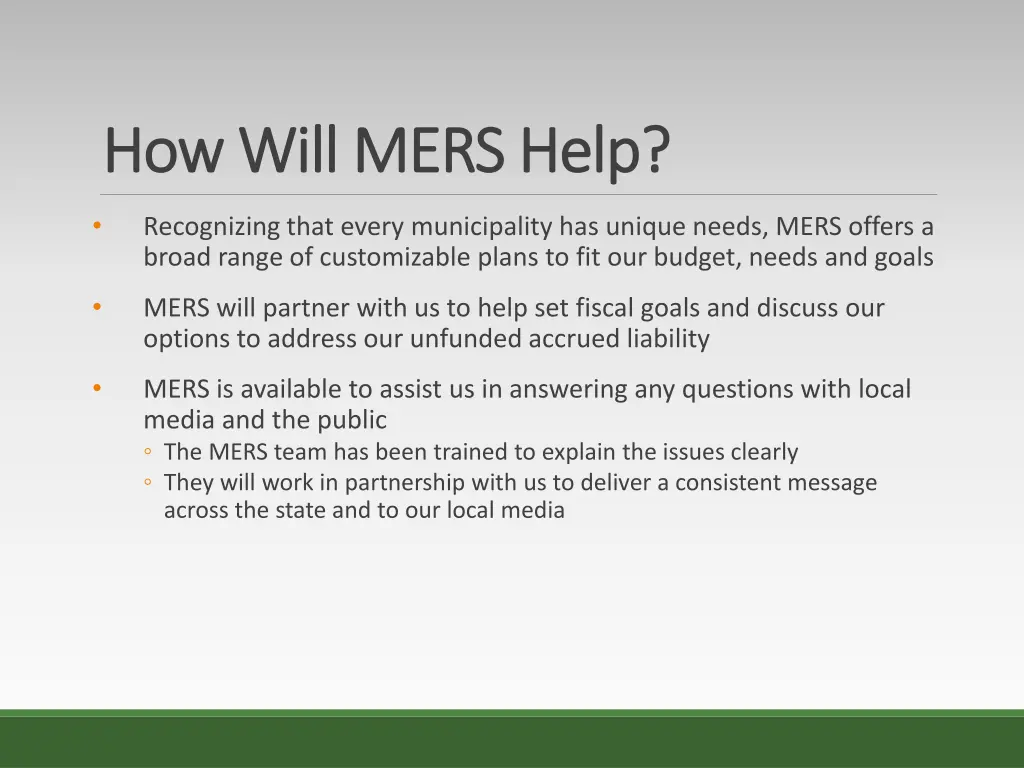 How Will MERS Help?

• Recognizing that every municipality has unique needs, MERS offers a broad range of customizable plans to fit our budget, needs and goals

• MERS will partner with us to help set fiscal goals and discuss our options to address our unfunded accrued liability

• MERS is available to assist us in answering any questions with local media and the public
◦ The MERS team has been trained to explain the issues clearly
◦ They will work in partnership with us to deliver a consistent message across the state and to our local media